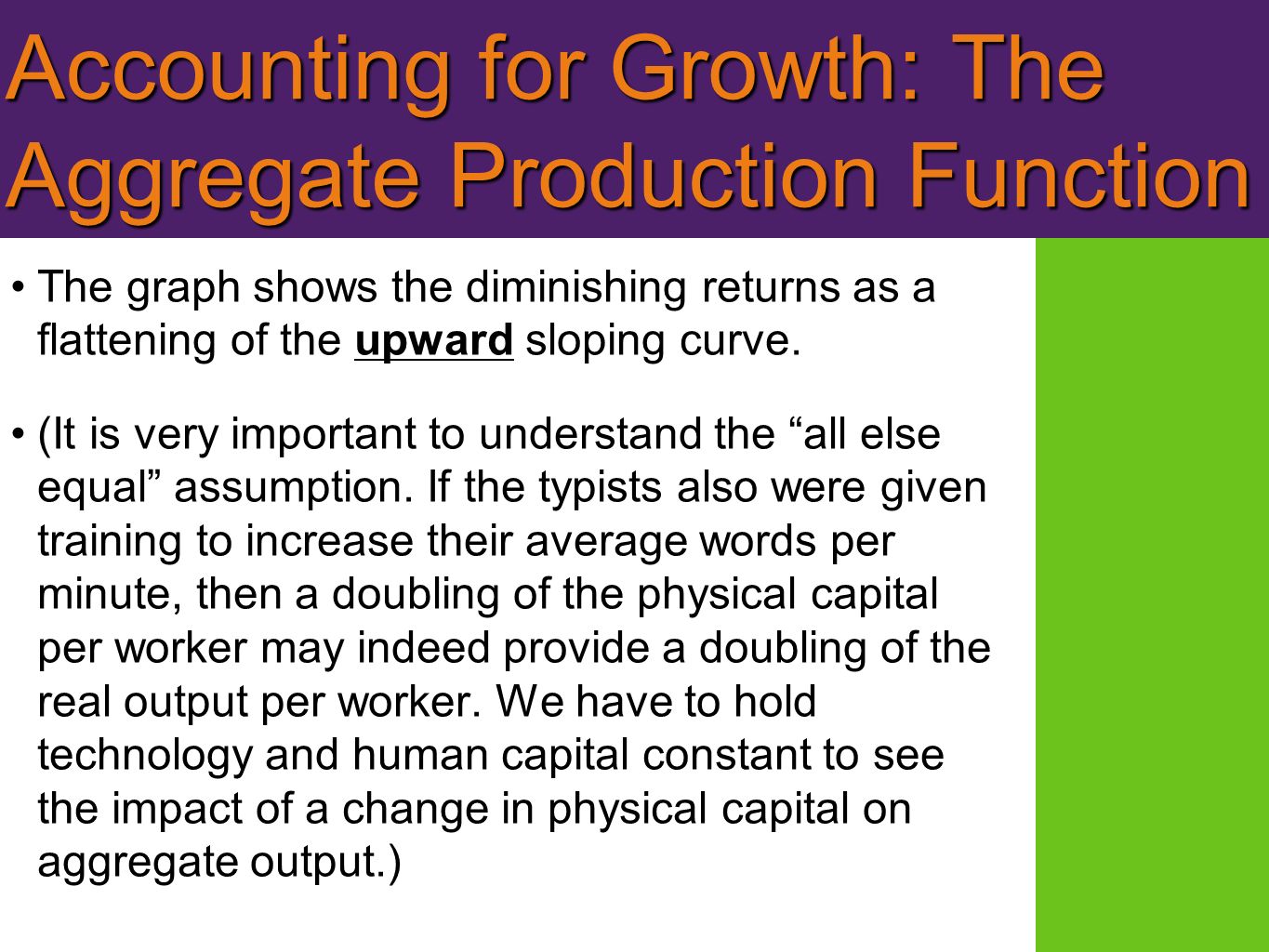 Accounting for Growth: The Aggregate Production Function

• The graph shows the diminishing returns as a flattening of the upward sloping curve.

• (It is very important to understand the “all else equal” assumption. If the typists also were given training to increase their average words per minute, then a doubling of the physical capital per worker may indeed provide a doubling of the real output per worker. We have to hold technology and human capital constant to see the impact of a change in physical capital on aggregate output.)